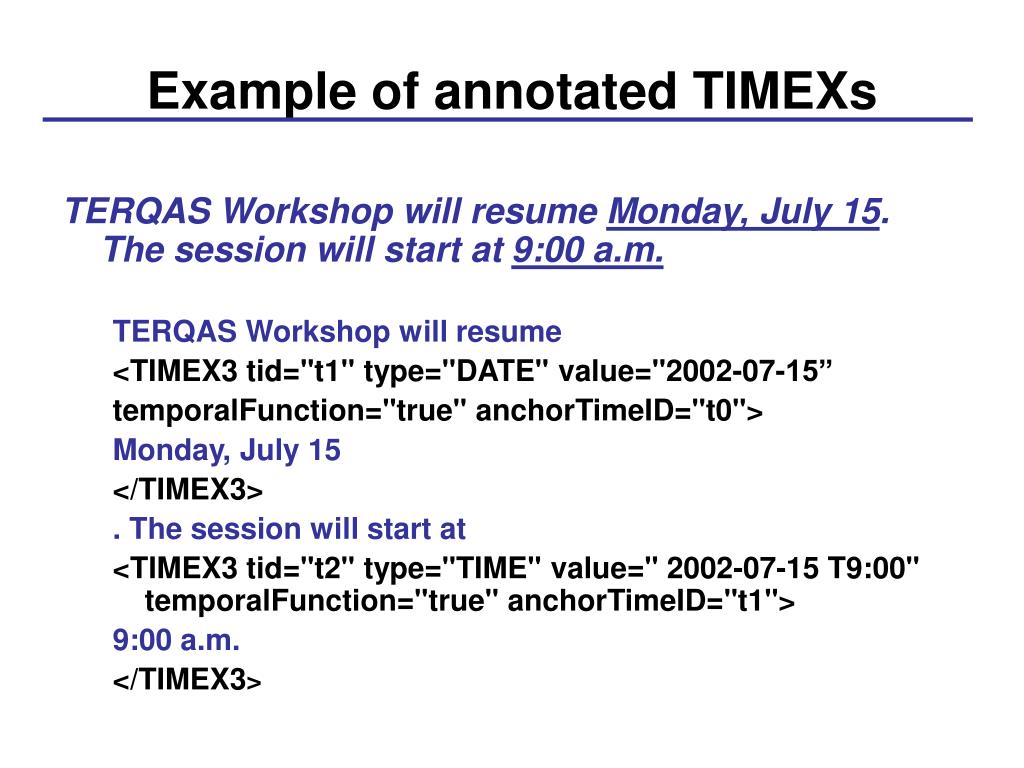 Example of annotated TIMEXs

TERQAS Workshop will resume Monday, July 15. The session will start at 9:00 a.m.

TERQAS Workshop will resume

<TIMEX3 tid="t1" type="DATE" value="2002-07-15”

temporalFunction="true" anchorTimeID="t0">

Monday, July 15

</TIMEX3>

. The session will start at

<TIMEX3 tid="t2" type="TIME" value=" 2002-07-15 T9:00" temporalFunction="true" anchorTimeID="t1">

9:00 a.m.

</TIMEX3>